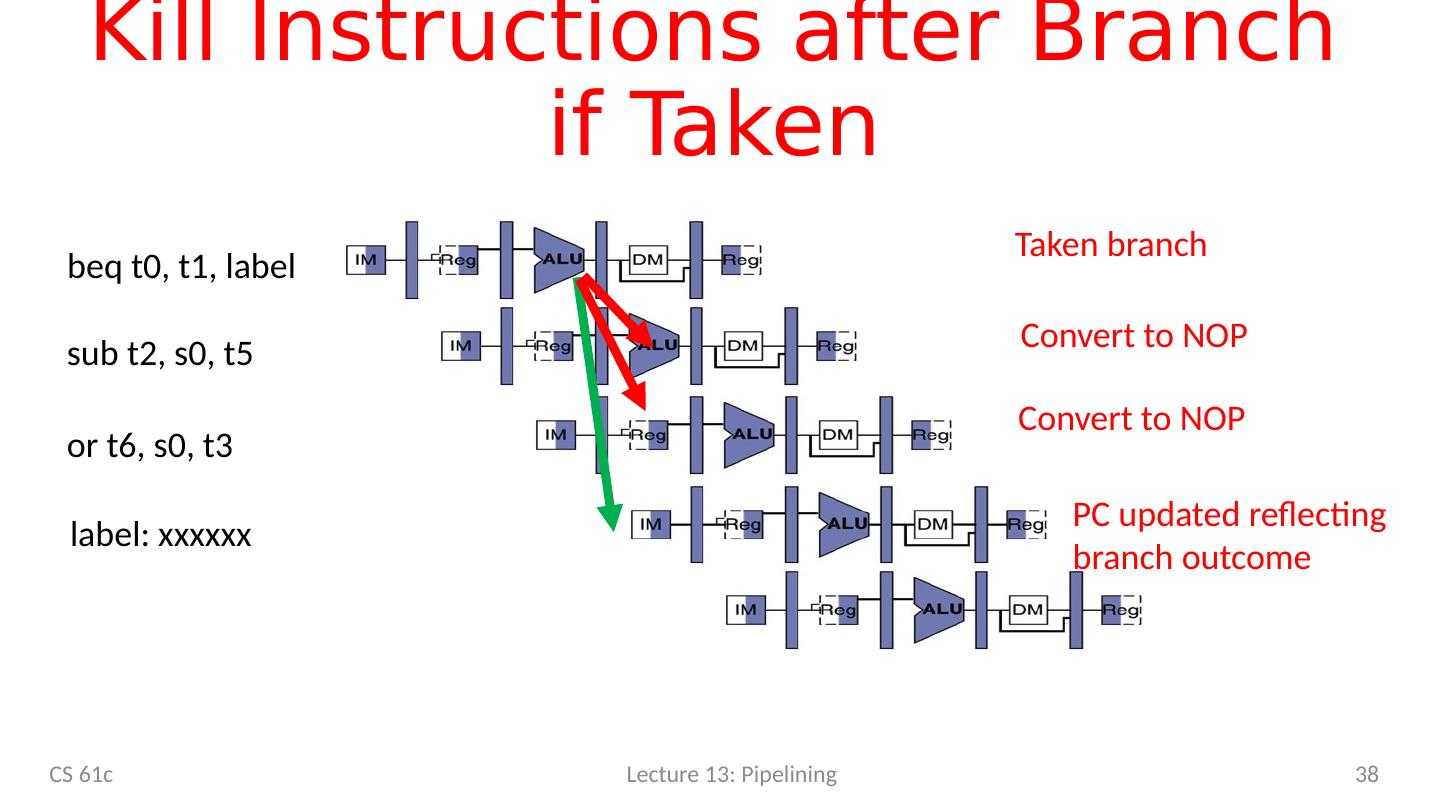 Kill Instructions after Branch if Taken

beq t0, t1, label

sub t2, s0, t5

or t6, s0, t3

label: xxxxxx

IM Reg ALU DM Reg

IM Reg ALU DM Reg

IM Reg ALU DM Reg

IM Reg ALU DM Reg

IM Reg ALU DM Reg

Taken branch

Convert to NOP

Convert to NOP

PC updated reflecting branch outcome

CS 61c

Lecture 13: Pipelining

38